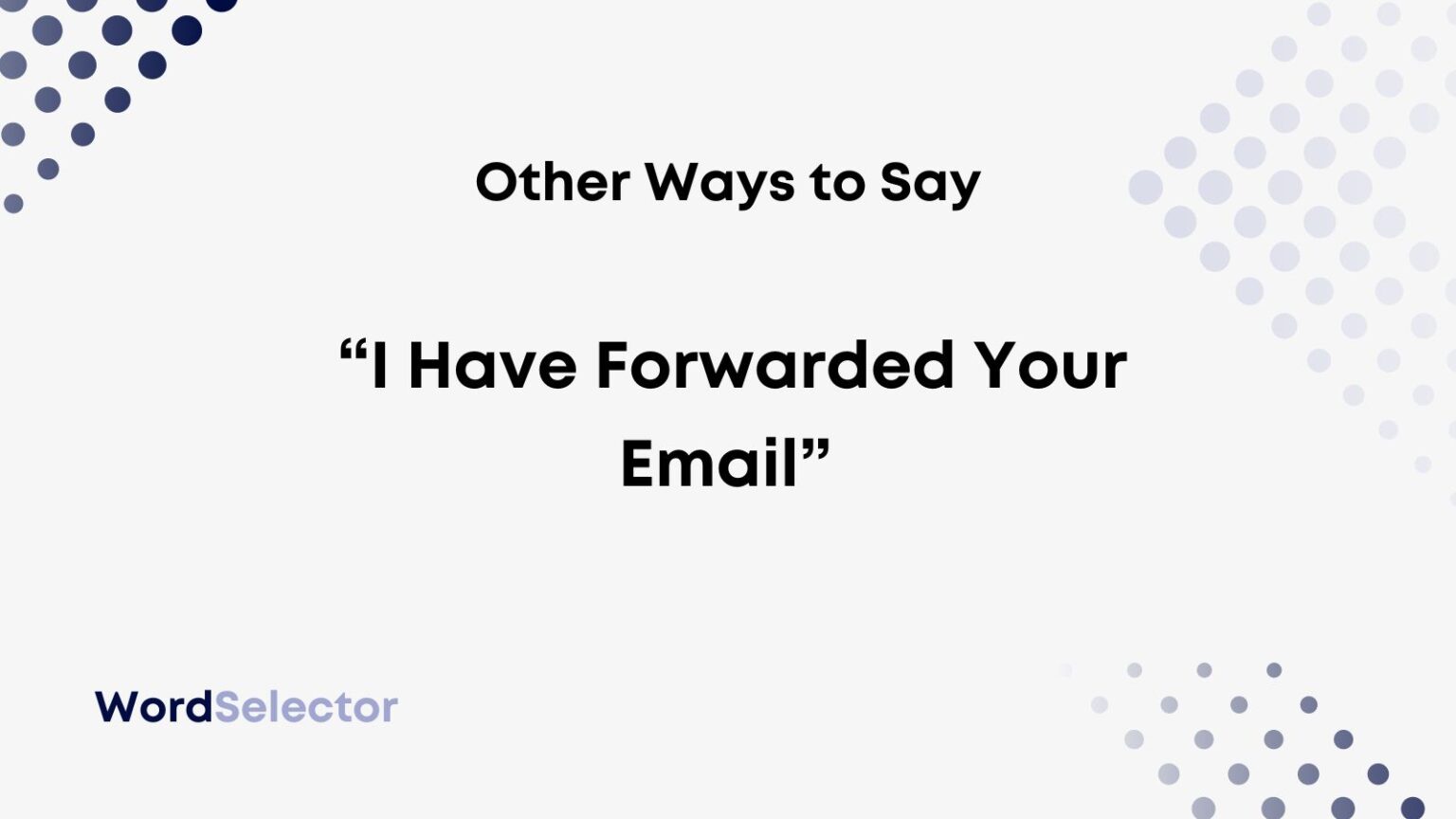 Other Ways to Say

“I Have Forwarded Your Email”

WordSelector